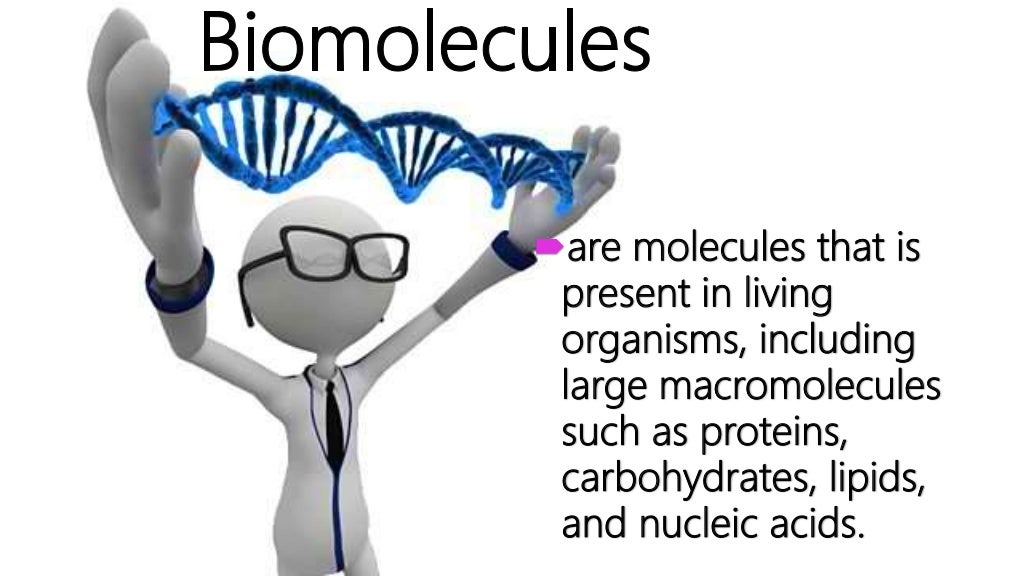 Biomolecules

are molecules that is present in living organisms, including large macromolecules such as proteins, carbohydrates, lipids, and nucleic acids.